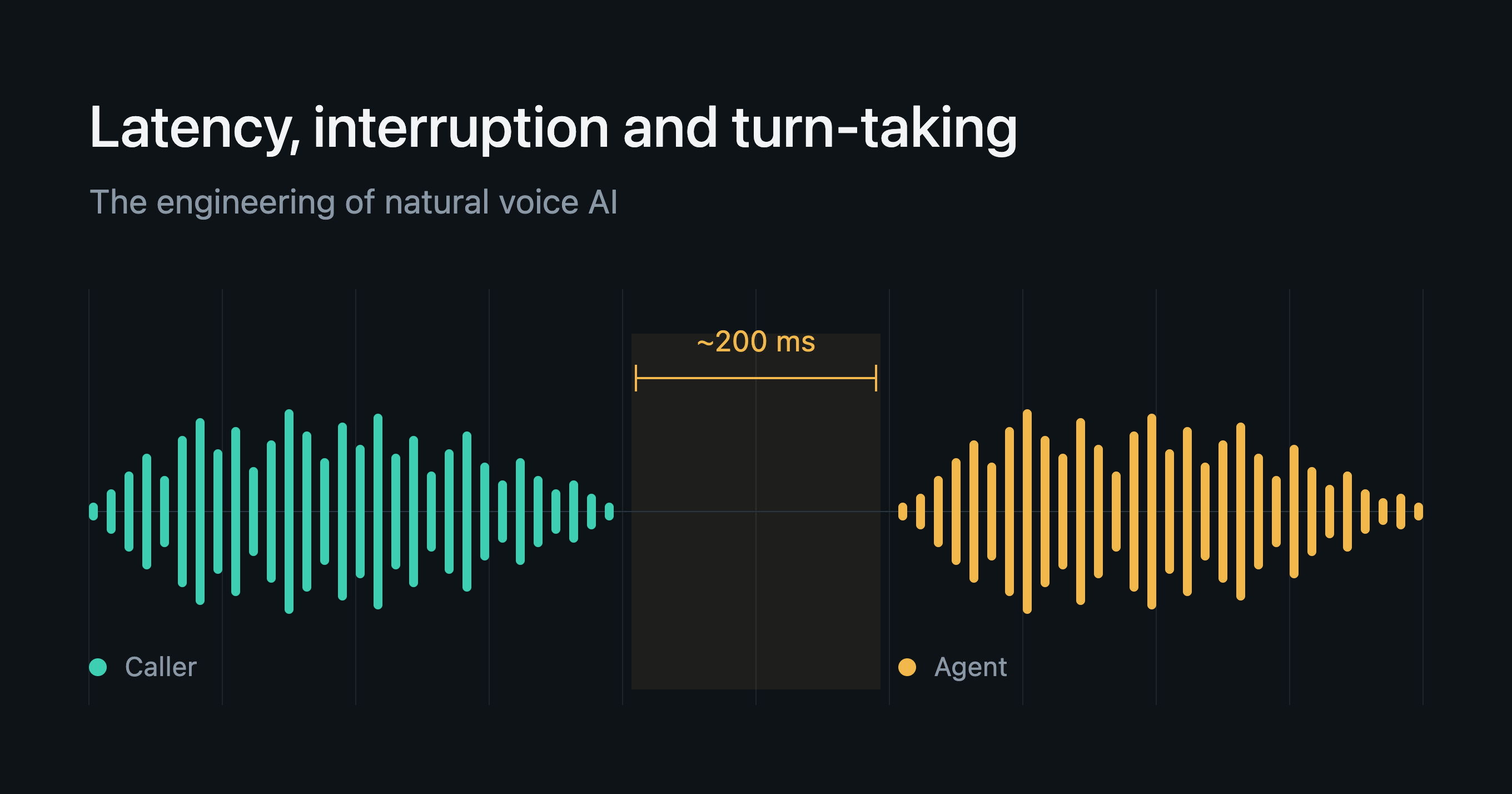 Latency, interruption and turn-taking

The engineering of natural voice AI

~200 ms

Caller

Agent